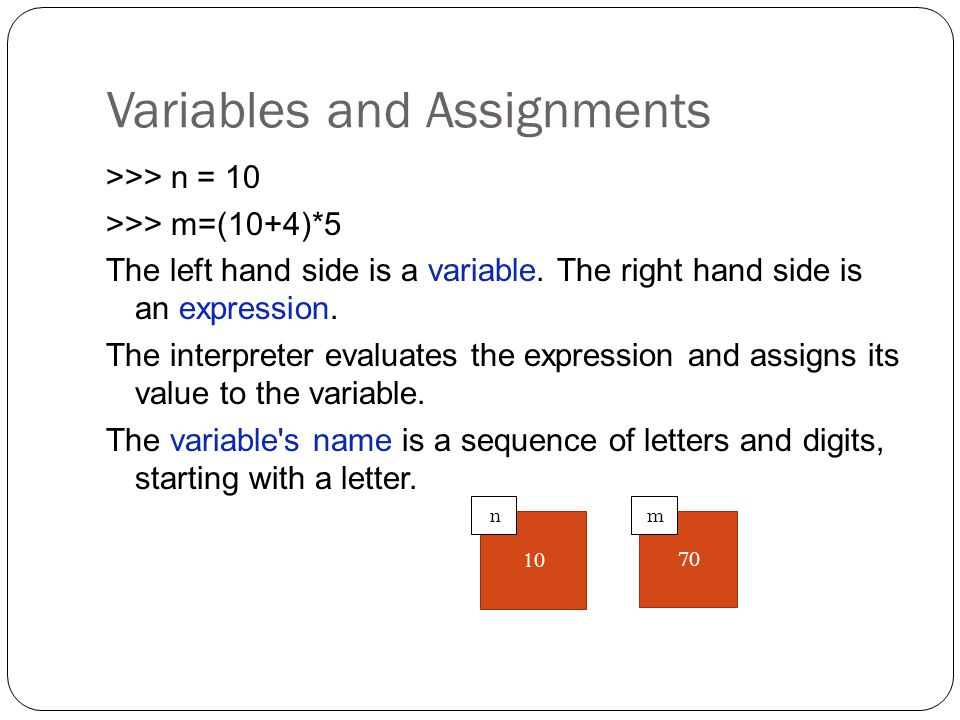 Variables and Assignments

>>> n = 10

>>> m=(10+4)*5

The left hand side is a variable. The right hand side is an expression.

The interpreter evaluates the expression and assigns its value to the variable.

The variable's name is a sequence of letters and digits, starting with a letter.

n

10

m

70